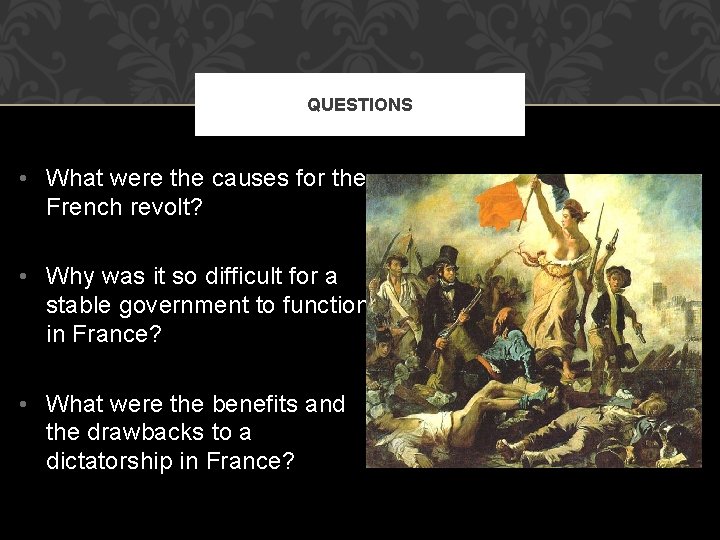 QUESTIONS

• What were the causes for the French revolt?

• Why was it so difficult for a stable government to function in France?

• What were the benefits and the drawbacks to a dictatorship in France?